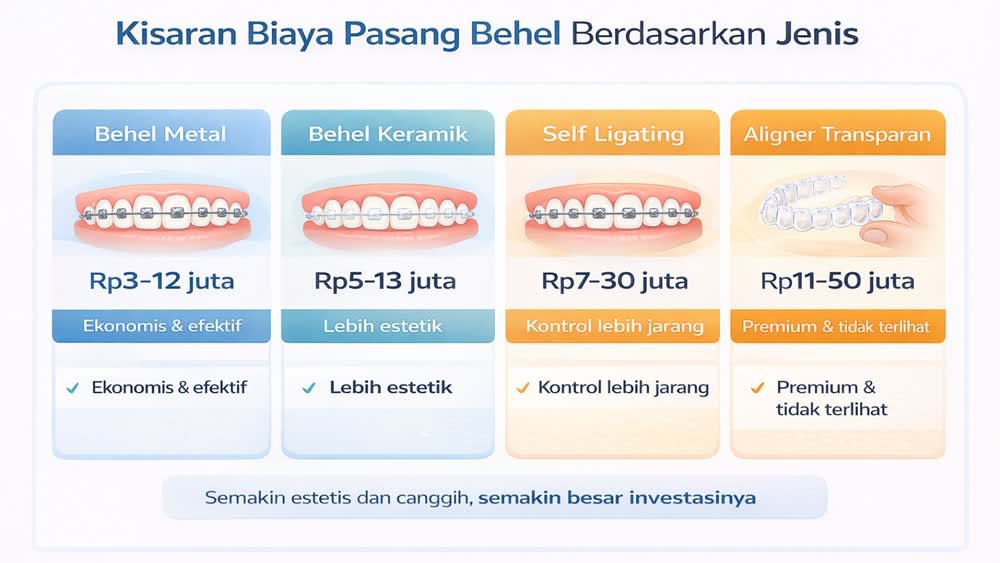 Kisaran Biaya Pasang Behel Berdasarkan Jenis

Behel Metal

Rp3–12 juta

Ekonomis & efektif

✓ Ekonomis & efektif

Behel Keramik

Rp5–13 juta

Lebih estetik

✓ Lebih estetik

Self Ligating

Rp7–30 juta

Kontrol lebih jarang

✓ Kontrol lebih jarang

Aligner Transparan

Rp11–50 juta

Premium & tidak terlihat

✓ Premium & tidak terlihat

Semakin estetis dan canggih, semakin besar investasinya